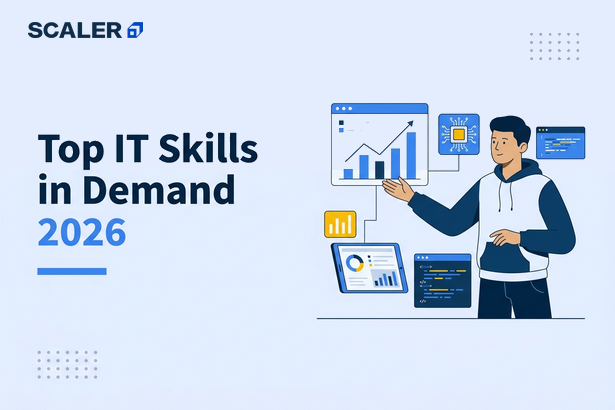 SCALER

Top IT Skills in Demand 2026